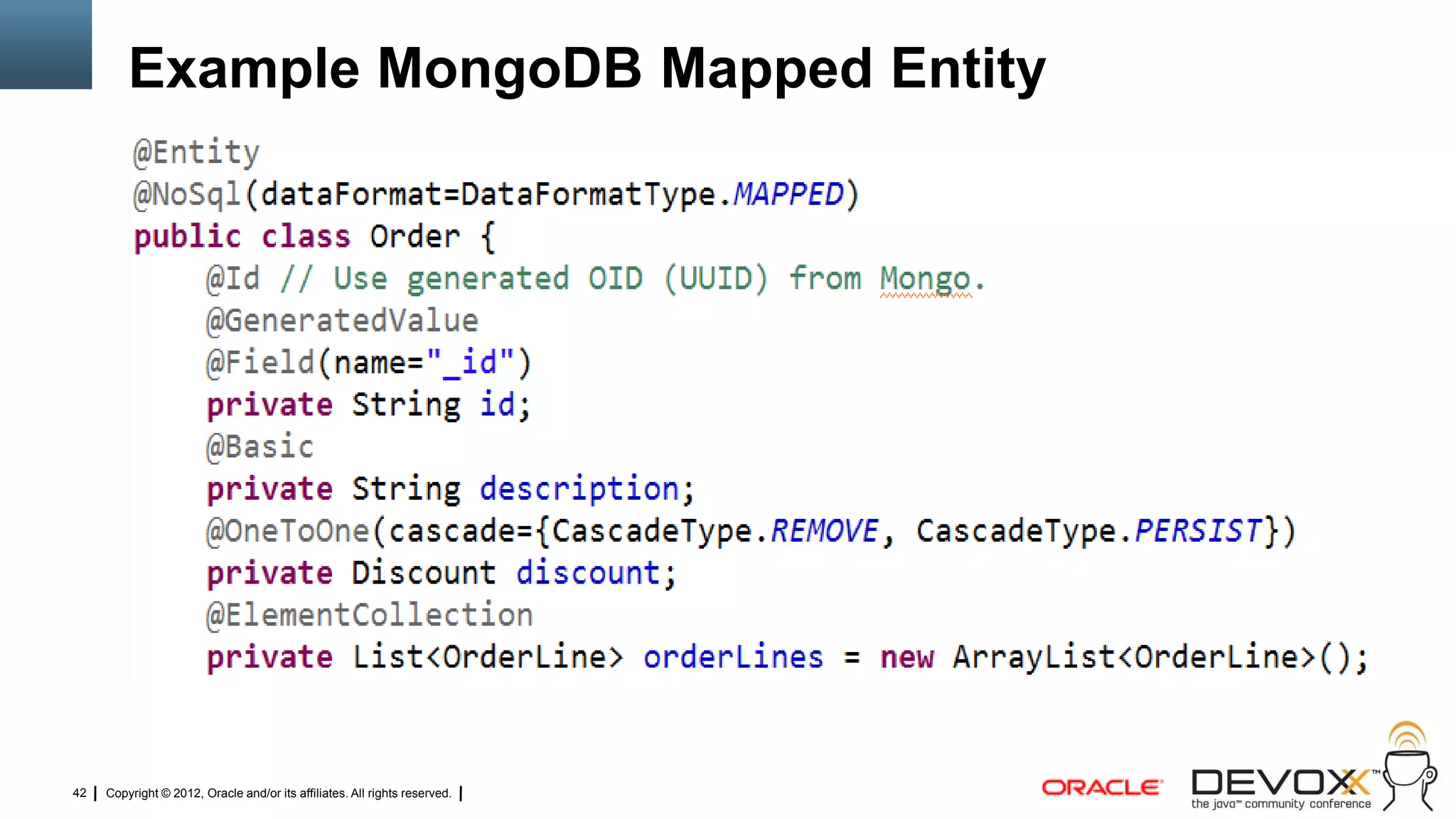 Example MongoDB Mapped Entity

@Entity
@NoSql(dataFormat=DataFormatType.MAPPED)
public class Order {
    @Id // Use generated OID (UUID) from Mongo.
    @GeneratedValue
    @Field(name="_id")
    private String id;
    @Basic
    private String description;
    @OneToOne(cascade={CascadeType.REMOVE, CascadeType.PERSIST})
    private Discount discount;
    @ElementCollection
    private List<OrderLine> orderLines = new ArrayList<OrderLine>();

42 | Copyright © 2012, Oracle and/or its affiliates. All rights reserved. |

ORACLE

DEVOXX™ the java™ community conference